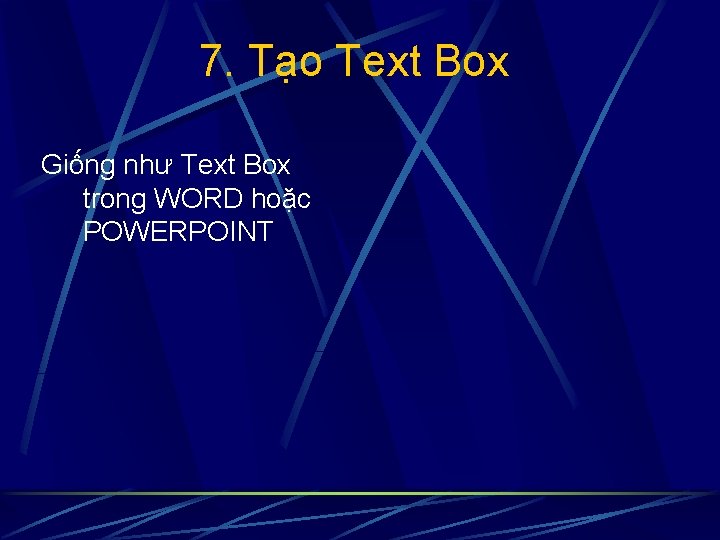 7. Tạo Text Box

Giống như Text Box trong WORD hoặc POWERPOINT